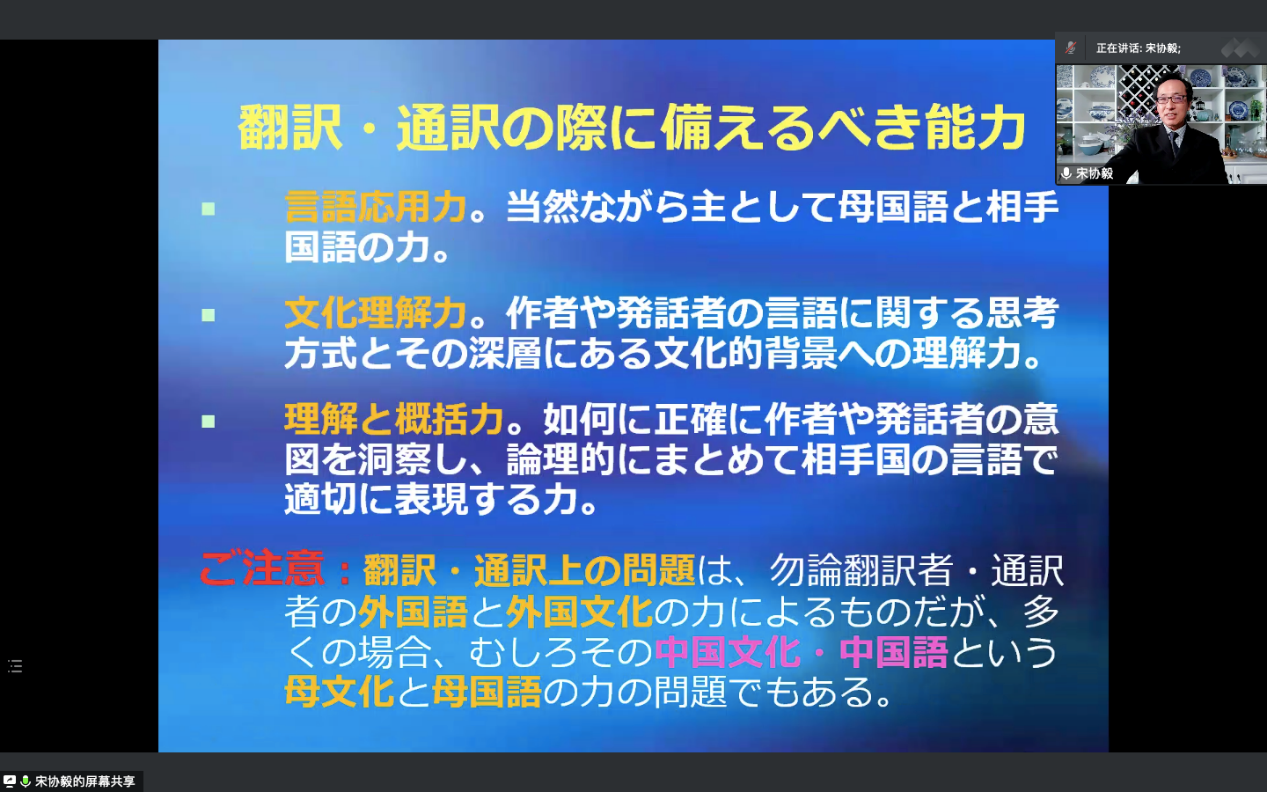 正在讲话: 宋协毅;

宋协毅

翻訳・通訳の際に備えるべき能力

言語応用力。当然ながら主として母国語と相手国語の力。

文化理解力。作者や発話者の言語に関する思考方式とその深層にある文化的背景への理解力。

理解と概括力。如何に正確に作者や発話者の意図を洞察し、論理的にまとめて相手国の言語で適切に表現する力。

ご注意：翻訳・通訳上の問題は、勿論翻訳者・通訳者の外国語と外国文化の力によるものだが、多くの場合、むしろその中国文化・中国語という母文化と母国語の力の問題でもある。

宋协毅的屏幕共享